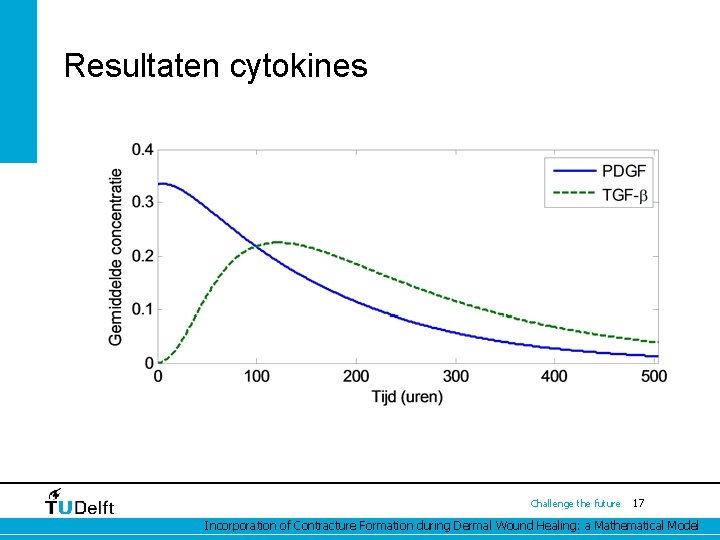 Resultaten cytokines

Gemiddelde concentratie

0.4
0.3
0.2
0.1
0

0 100 200 300 400 500

Tijd (uren)

PDGF
TGF-$\beta$

TUDelft

Challenge the future 17

Incorporation of Contracture Formation during Dermal Wound Healing: a Mathematical Model